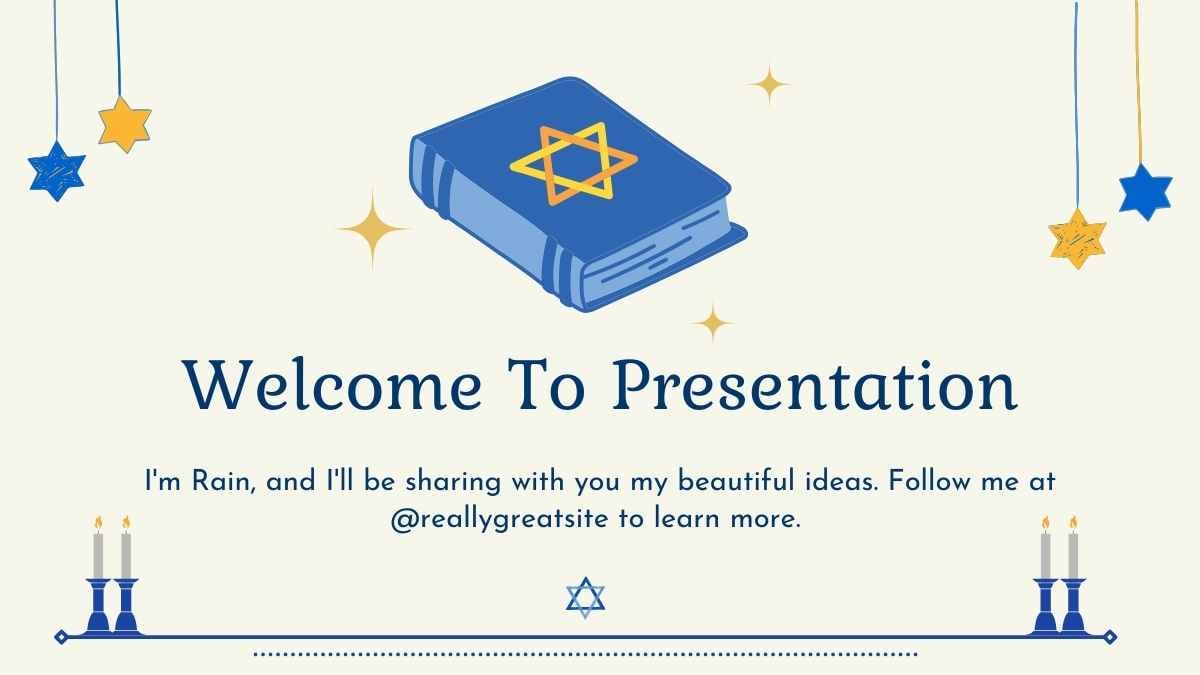 Welcome To Presentation

I'm Rain, and I'll be sharing with you my beautiful ideas. Follow me at @reallygreatsite to learn more.